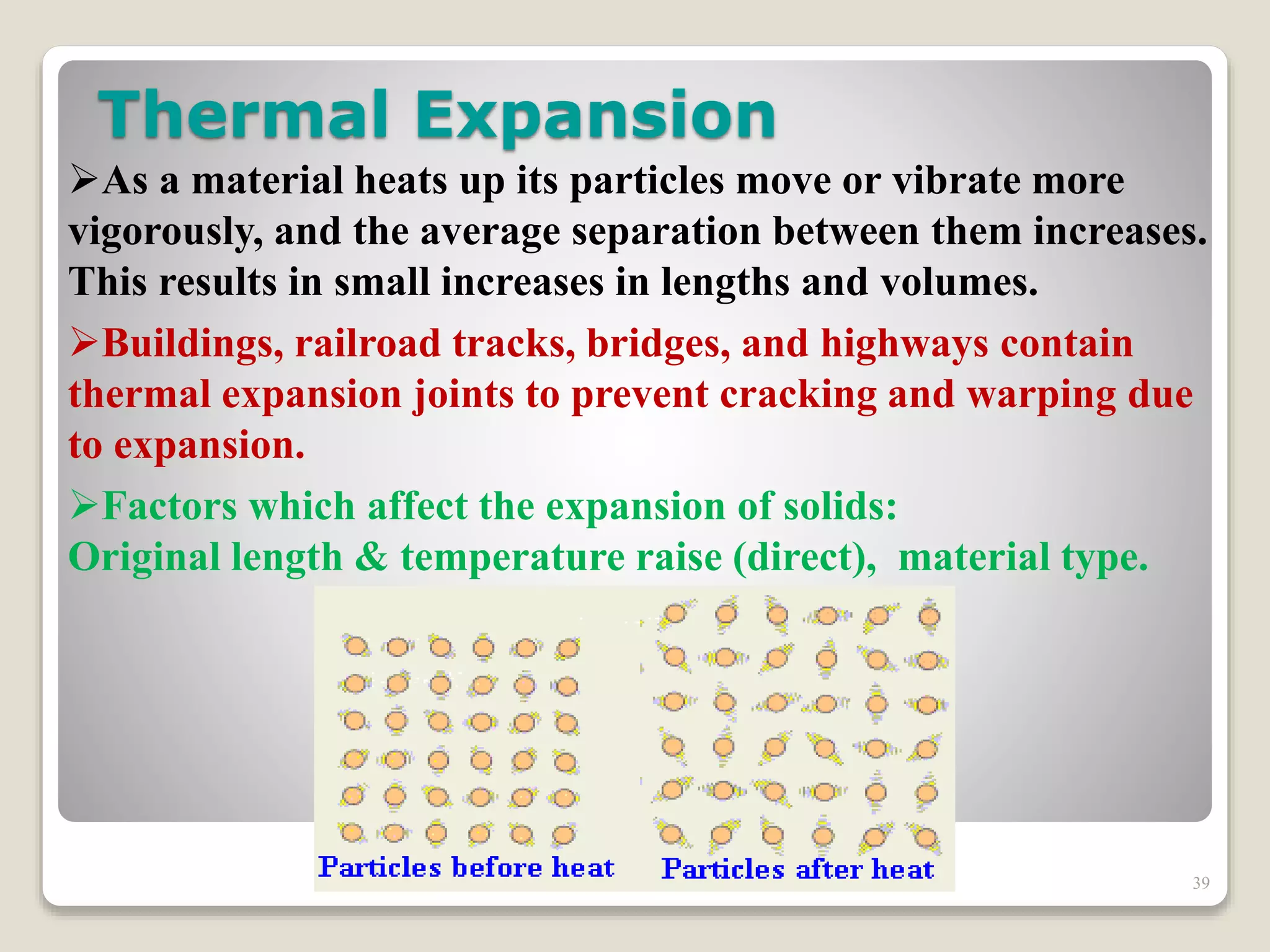 Thermal Expansion

➢As a material heats up its particles move or vibrate more vigorously, and the average separation between them increases. This results in small increases in lengths and volumes.

➢Buildings, railroad tracks, bridges, and highways contain thermal expansion joints to prevent cracking and warping due to expansion.

➢Factors which affect the expansion of solids:
Original length & temperature raise (direct), material type.

Particles before heat

Particles after heat

39